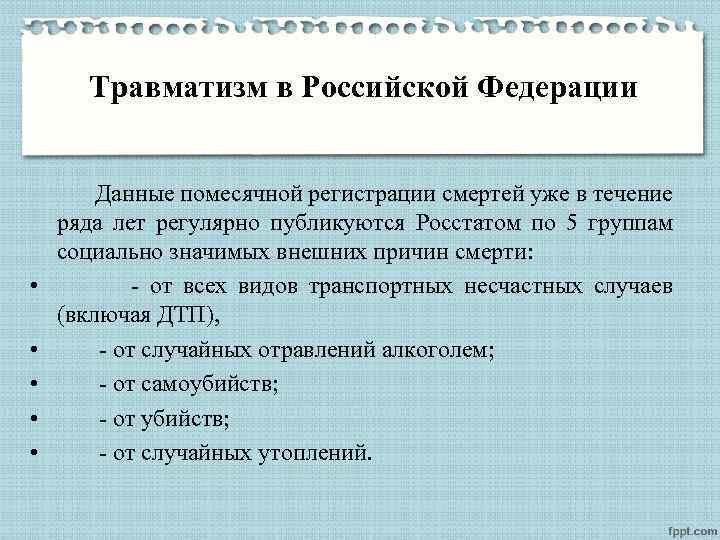 Травматизм в Российской Федерации

Данные помесячной регистрации смертей уже в течение ряда лет регулярно публикуются Росстатом по 5 группам социально значимых внешних причин смерти:

• - от всех видов транспортных несчастных случаев (включая ДТП),
• - от случайных отравлений алкоголем;
• - от самоубийств;
• - от убийств;
• - от случайных утоплений.

fppt.com